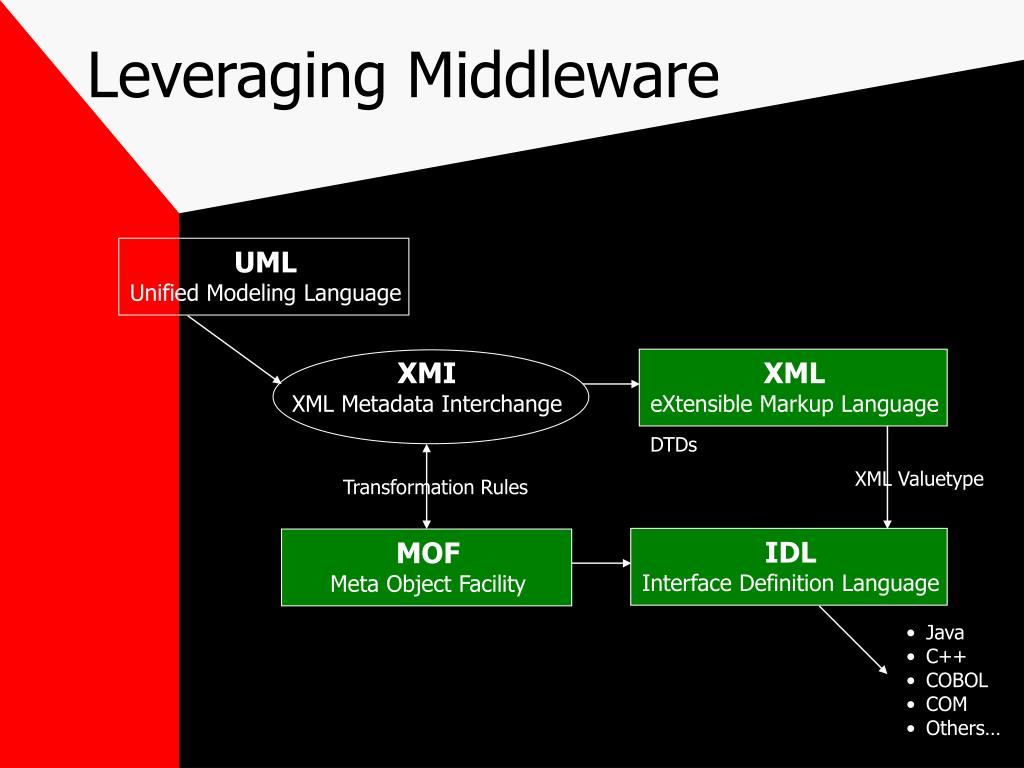 Leveraging Middleware

UML
Unified Modeling Language

XMI
XML Metadata Interchange

XML
eXtensible Markup Language

DTDs

Transformation Rules

XML Valuetype

MOF
Meta Object Facility

IDL
Interface Definition Language

• Java
• C++
• COBOL
• COM
• Others…